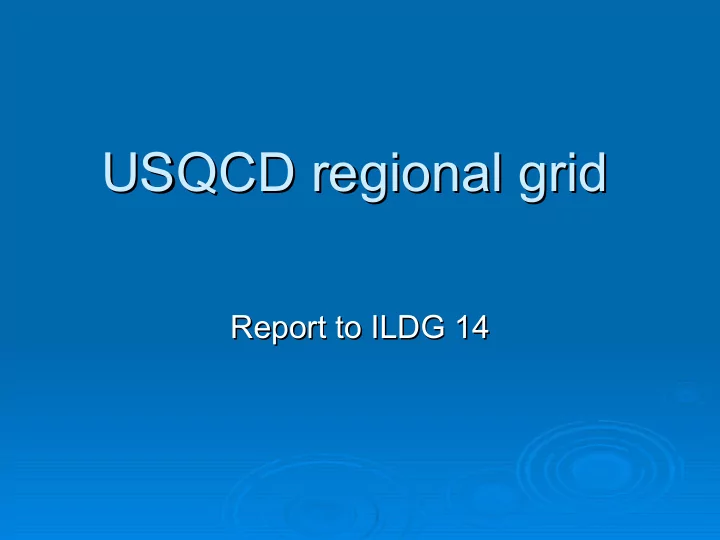 USQCD regional grid

Report to ILDG 14